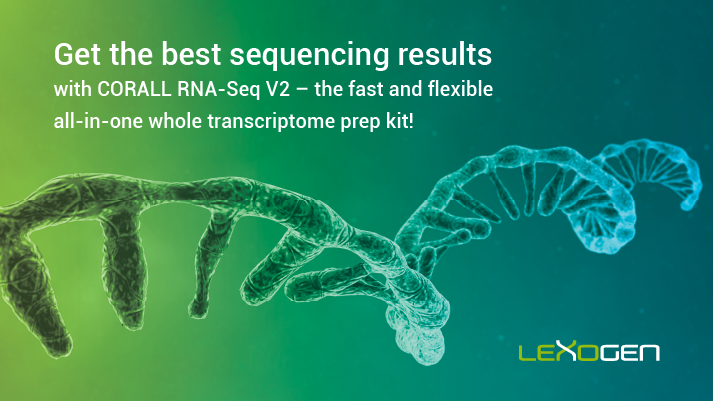 Get the best sequencing results
with CORALL RNA-Seq V2 – the fast and flexible all-in-one whole transcriptome prep kit!

LEXOGEN